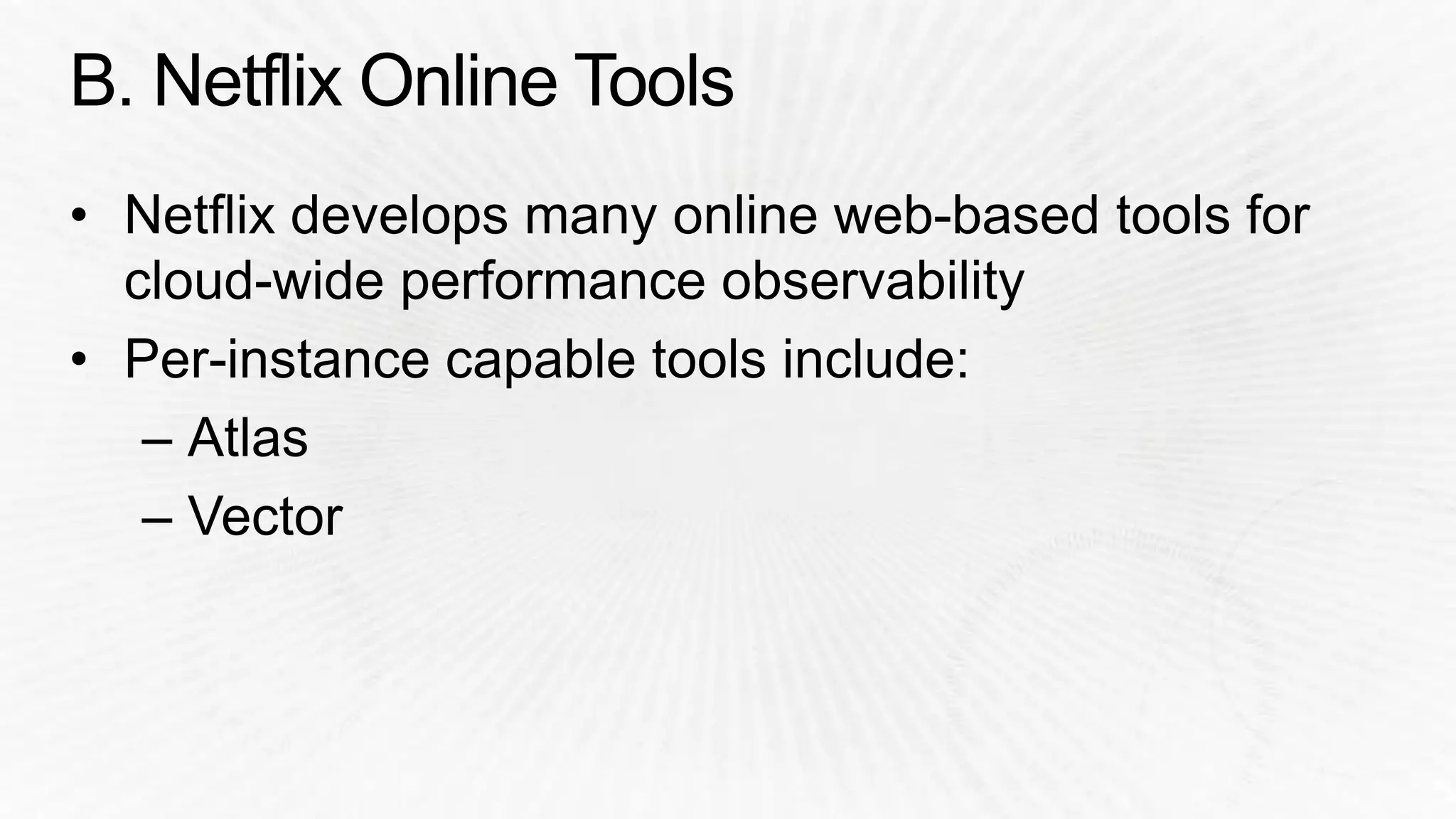 B. Netflix Online Tools

• Netflix develops many online web-based tools for cloud-wide performance observability
• Per-instance capable tools include:
– Atlas
– Vector